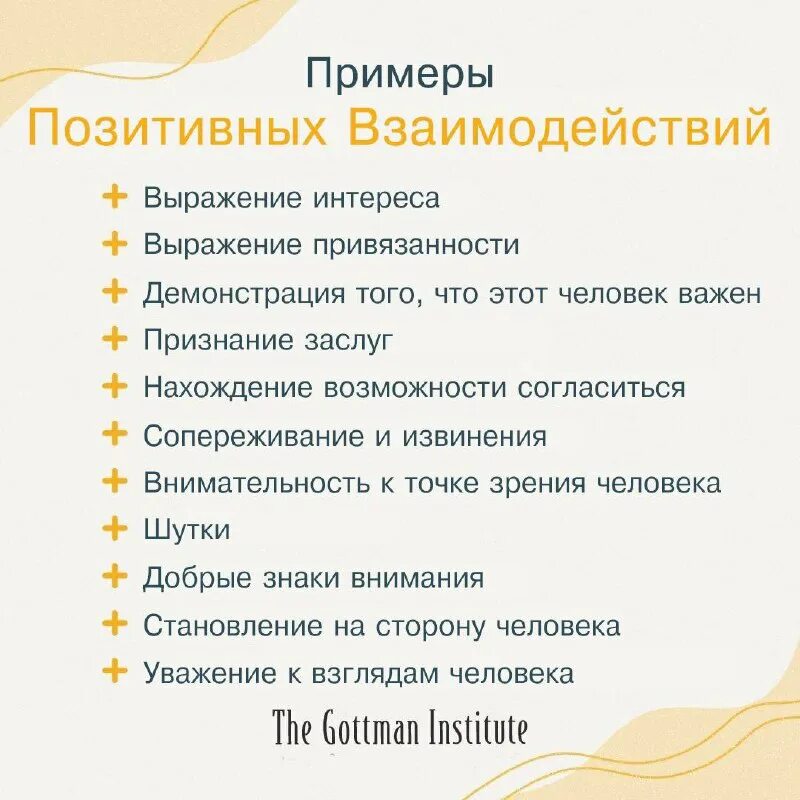 Примеры
Позитивных Взаимодействий

+ Выражение интереса
+ Выражение привязанности
+ Демонстрация того, что этот человек важен
+ Признание заслуг
+ Нахождение возможности согласиться
+ Сопереживание и извинения
+ Внимательность к точке зрения человека
+ Шутки
+ Добрые знаки внимания
+ Становление на сторону человека
+ Уважение к взглядам человека

The Gottman Institute